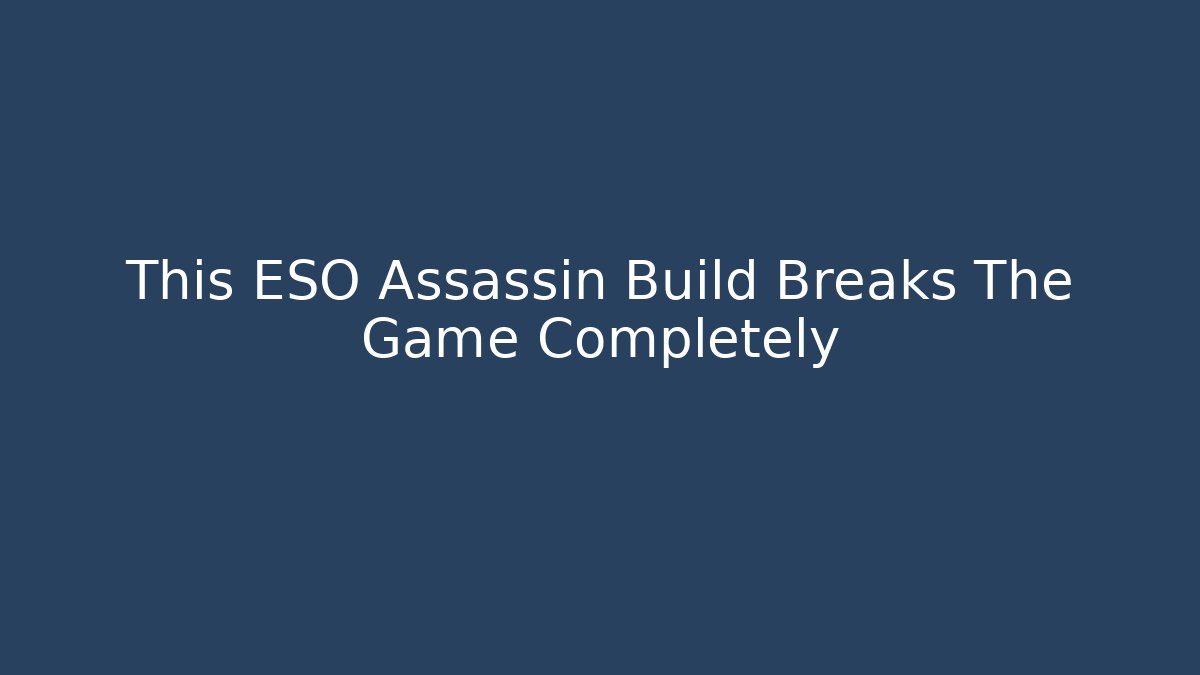 This ESO Assassin Build Breaks The Game Completely